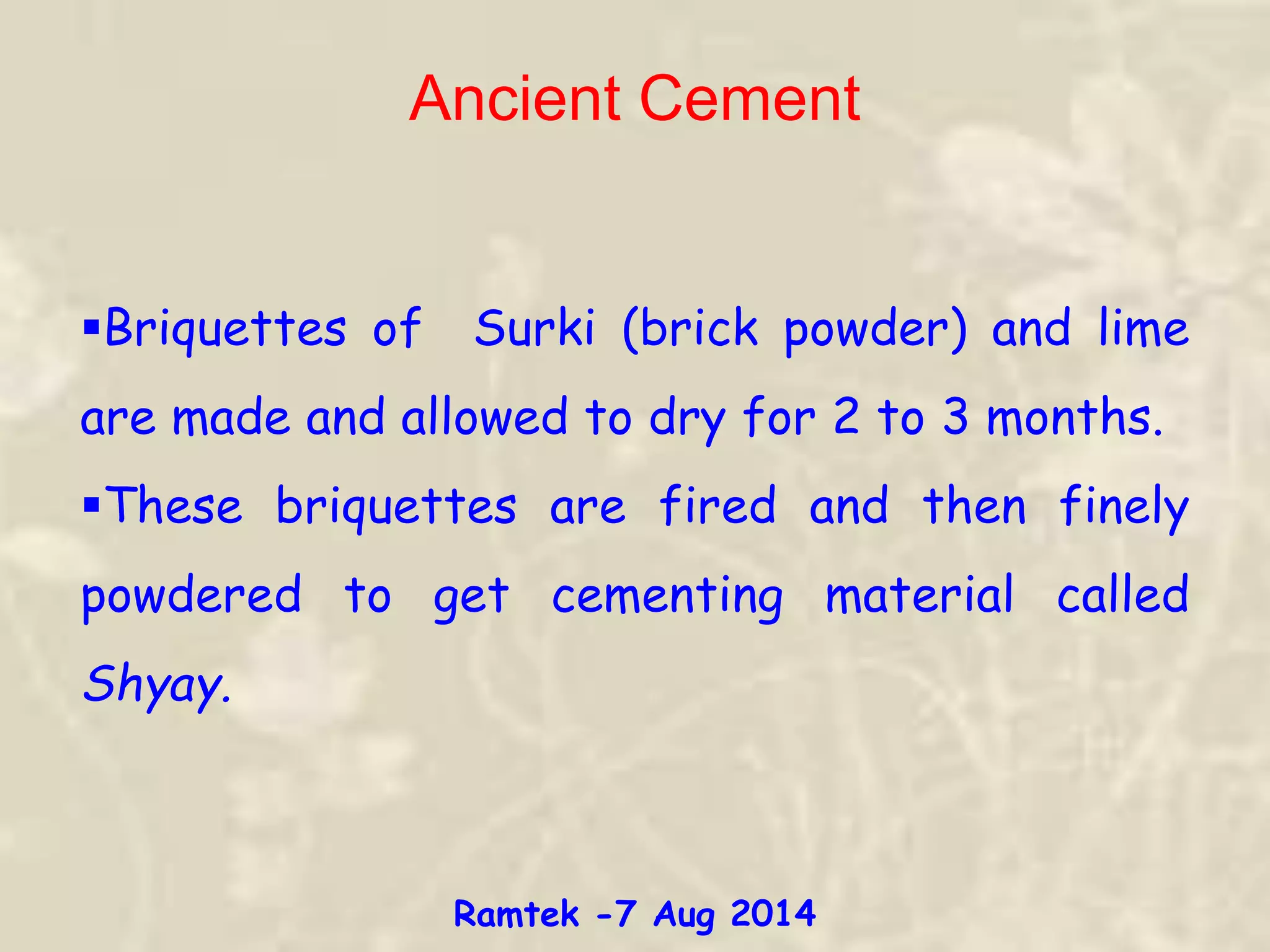 Ancient Cement

▪Briquettes of Surki (brick powder) and lime are made and allowed to dry for 2 to 3 months.

▪These briquettes are fired and then finely powdered to get cementing material called Shyay.

Ramtek -7 Aug 2014